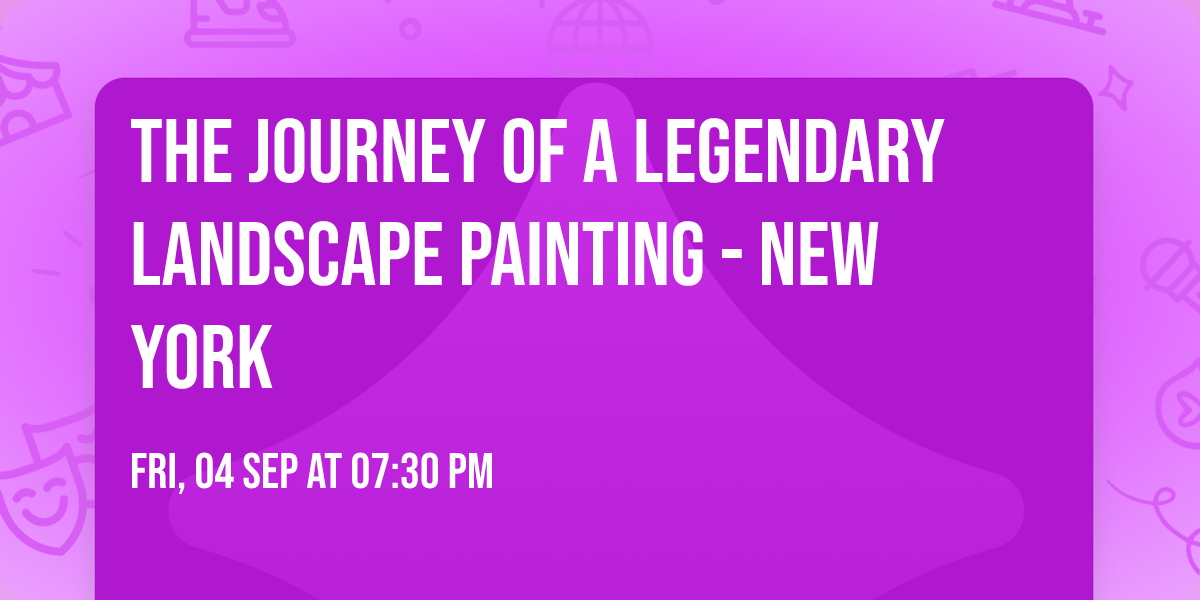 THE JOURNEY OF A LEGENDARY LANDSCAPE PAINTING - NEW YORK

FRI, 04 SEP AT 07:30 PM